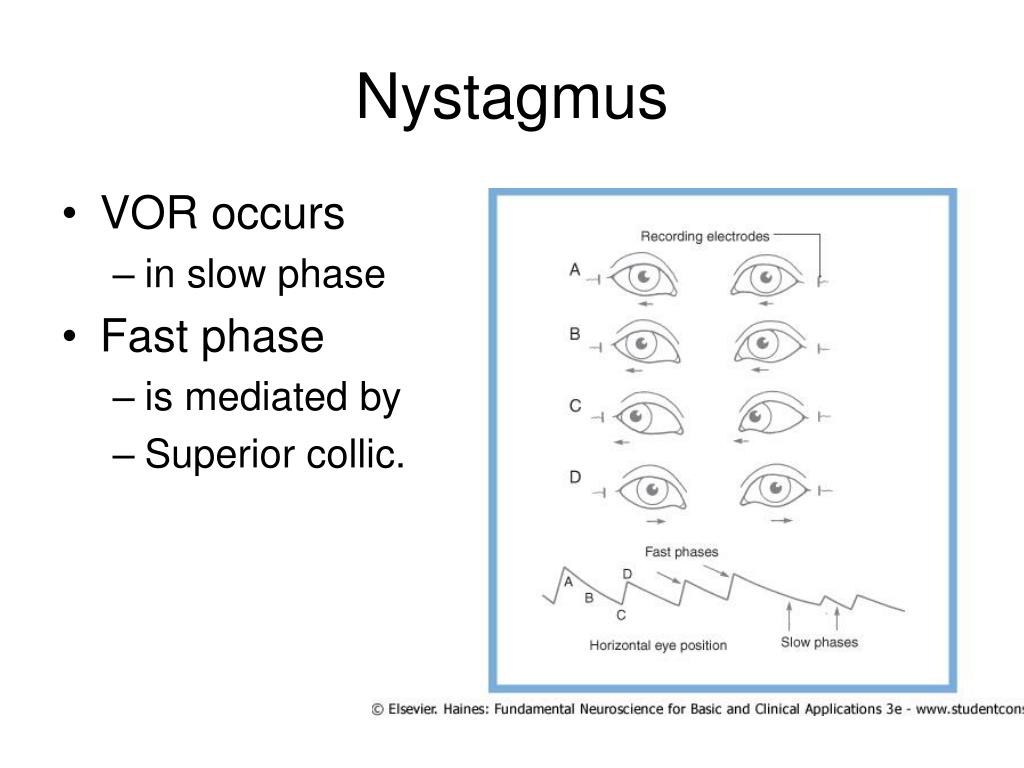 Nystagmus

• VOR occurs
– in slow phase
• Fast phase
– is mediated by
– Superior collic.

Recording electrodes
A
B
C
D
Fast phases
A
B
C
D
Horizontal eye position
Slow phases

© Elsevier. Haines: Fundamental Neuroscience for Basic and Clinical Applications 3e - www.studentcons